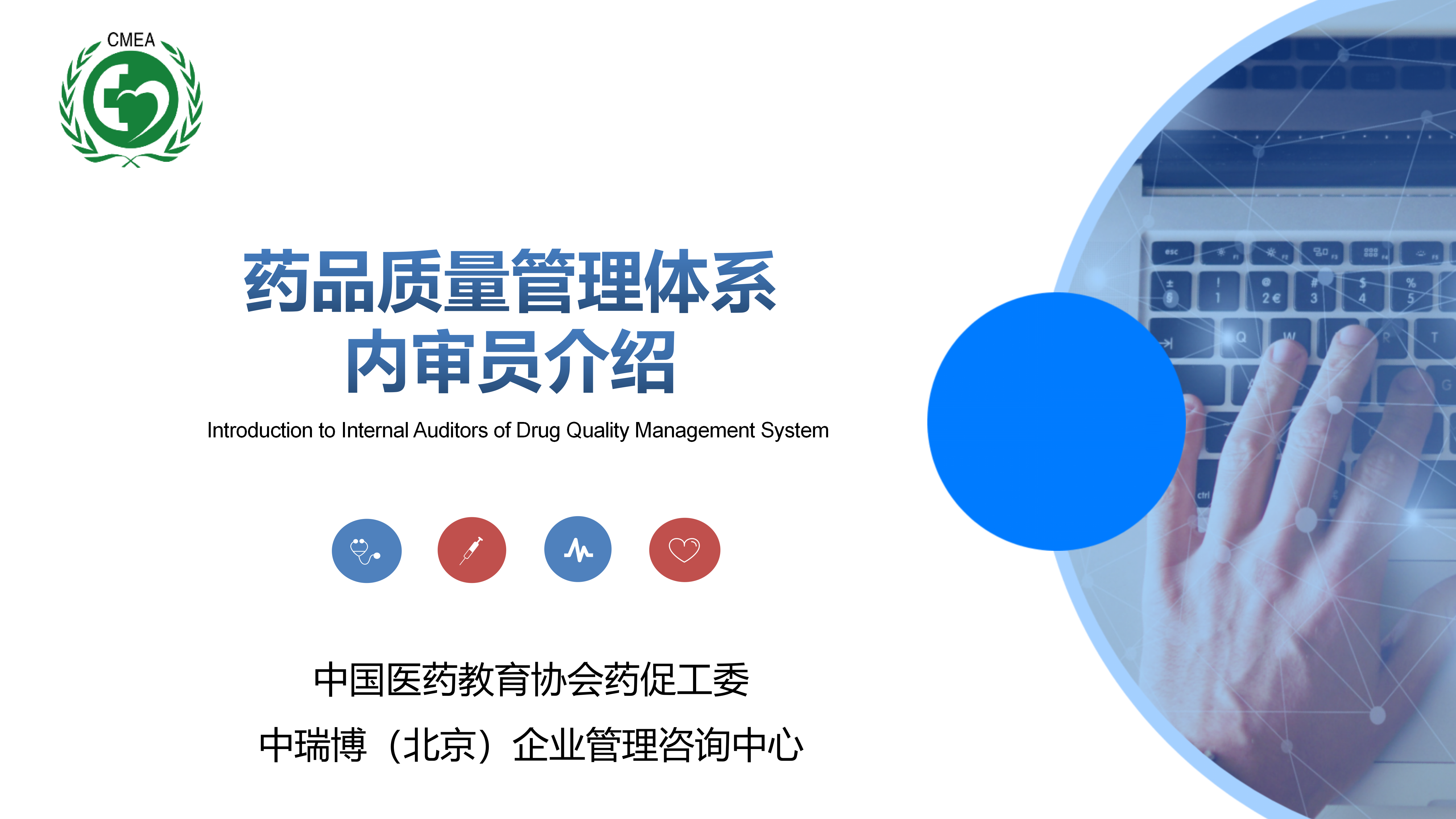 CMEA

药品质量管理体系
内审员介绍

Introduction to Internal Auditors of Drug Quality Management System

中国医药教育协会药促工委

中瑞博（北京）企业管理咨询中心